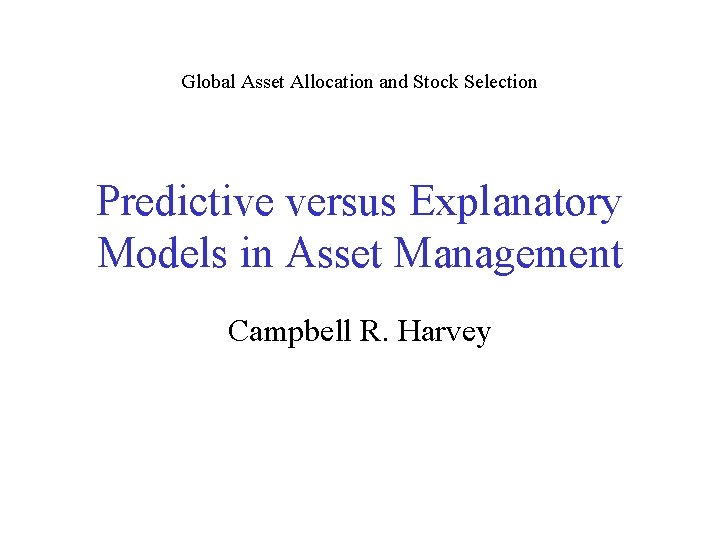 Global Asset Allocation and Stock Selection

Predictive versus Explanatory Models in Asset Management

Campbell R. Harvey